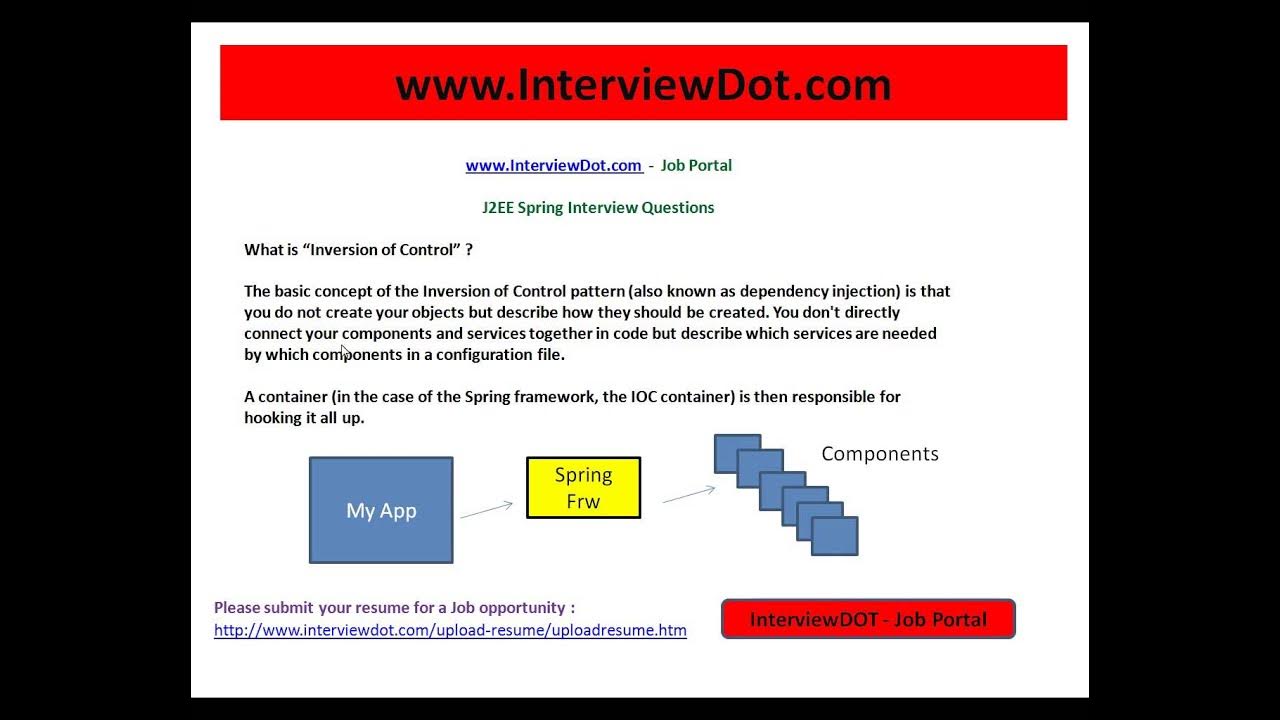 www.InterviewDot.com

www.InterviewDot.com - Job Portal

J2EE Spring Interview Questions

What is “Inversion of Control” ?

The basic concept of the Inversion of Control pattern (also known as dependency injection) is that you do not create your objects but describe how they should be created. You don't directly connect your components and services together in code but describe which services are needed by which components in a configuration file.

A container (in the case of the Spring framework, the IOC container) is then responsible for hooking it all up.

My App

Spring Frw

Components

Please submit your resume for a Job opportunity :
http://www.interviewdot.com/upload-resume/uploadresume.htm

InterviewDOT - Job Portal